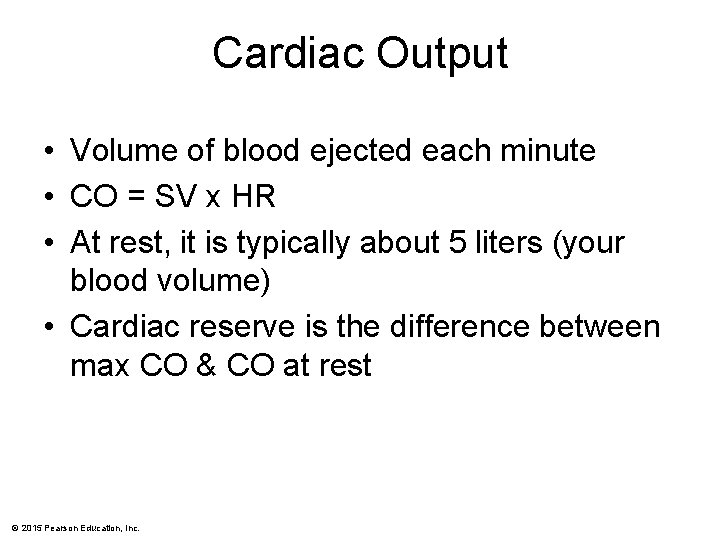 Cardiac Output

• Volume of blood ejected each minute
• CO = SV x HR
• At rest, it is typically about 5 liters (your blood volume)
• Cardiac reserve is the difference between max CO & CO at rest

© 2015 Pearson Education, Inc.